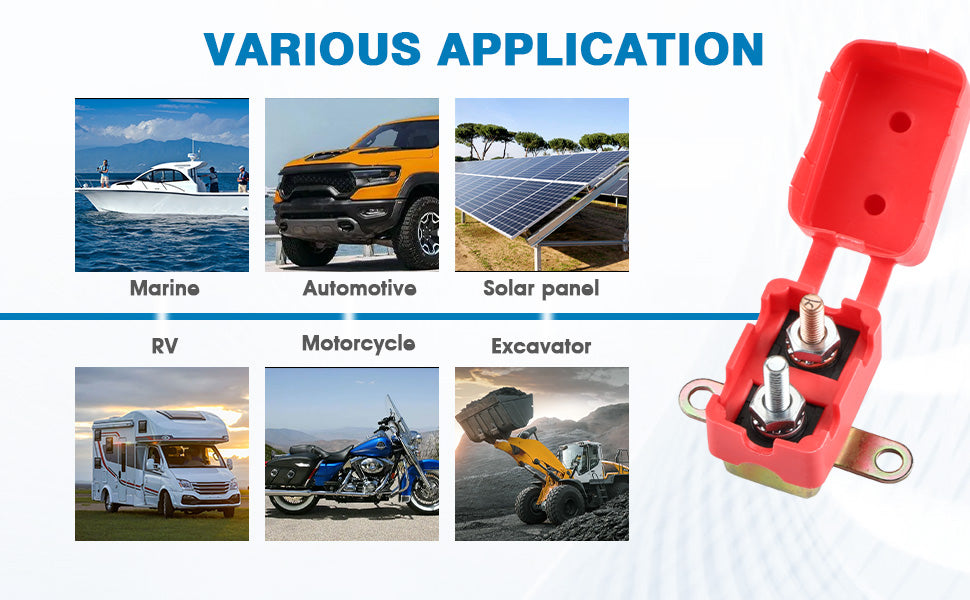 VARIOUS APPLICATION

Marine

Automotive

Solar panel

RV

Motorcycle

Excavator